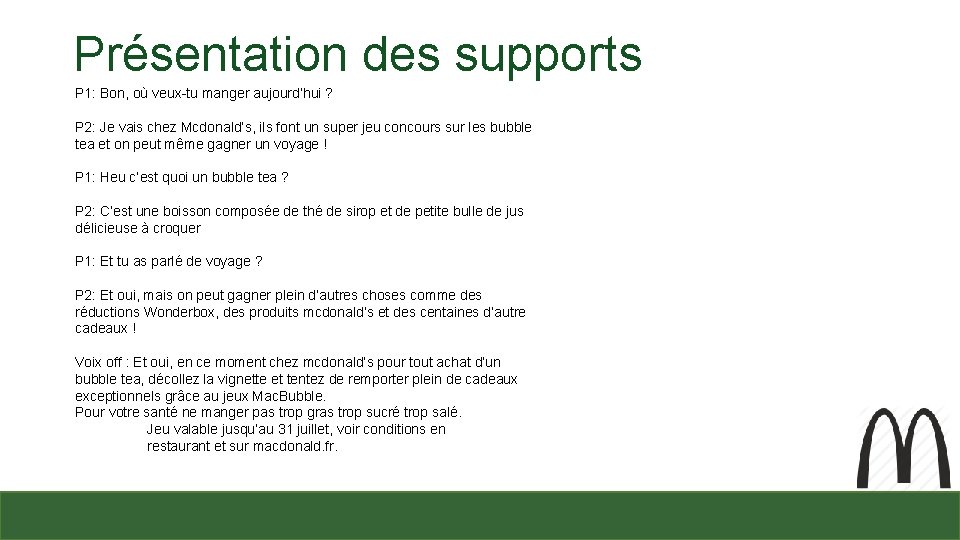 Présentation des supports

P1: Bon, où veux-tu manger aujourd'hui ?

P2: Je vais chez Mcdonald's, ils font un super jeu concours sur les bubble tea et on peut même gagner un voyage !

P1: Heu c'est quoi un bubble tea ?

P2: C'est une boisson composée de thé de sirop et de petite bulle de jus délicieuse à croquer

P1: Et tu as parlé de voyage ?

P2: Et oui, mais on peut gagner plein d'autres choses comme des réductions Wonderbox, des produits mcdonald's et des centaines d'autre cadeaux !

Voix off : Et oui, en ce moment chez mcdonald's pour tout achat d'un bubble tea, décollez la vignette et tentez de remporter plein de cadeaux exceptionnels grâce au jeux MacBubble.
Pour votre santé ne manger pas trop gras trop sucré trop salé.
Jeu valable jusqu'au 31 juillet, voir conditions en restaurant et sur macdonald.fr.